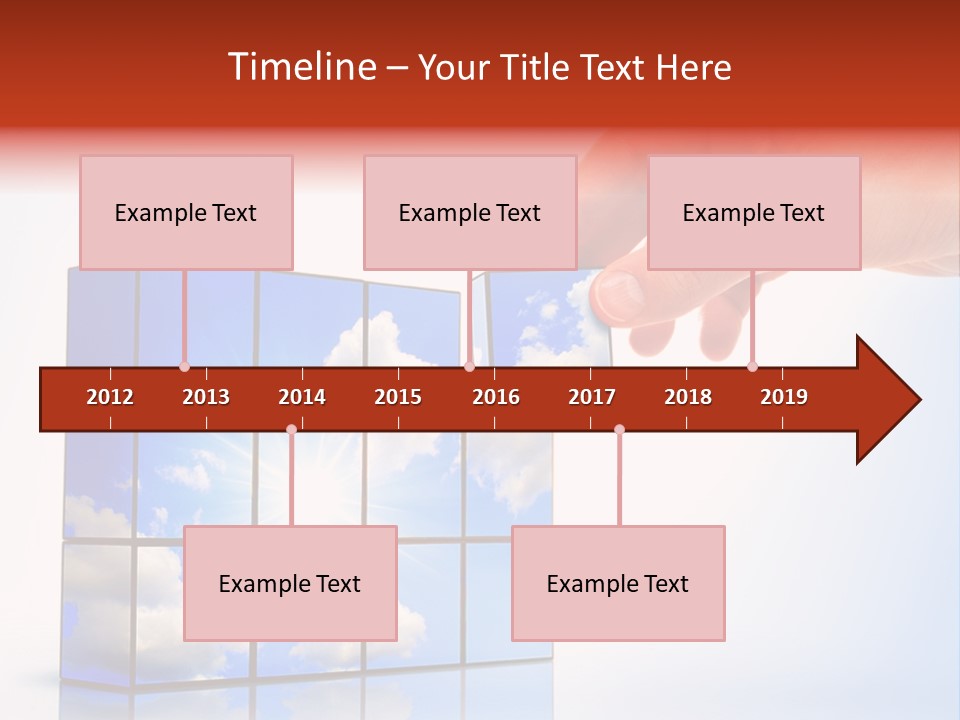 Timeline – Your Title Text Here

Example Text

Example Text

Example Text

2012 2013 2014 2015 2016 2017 2018 2019

Example Text

Example Text